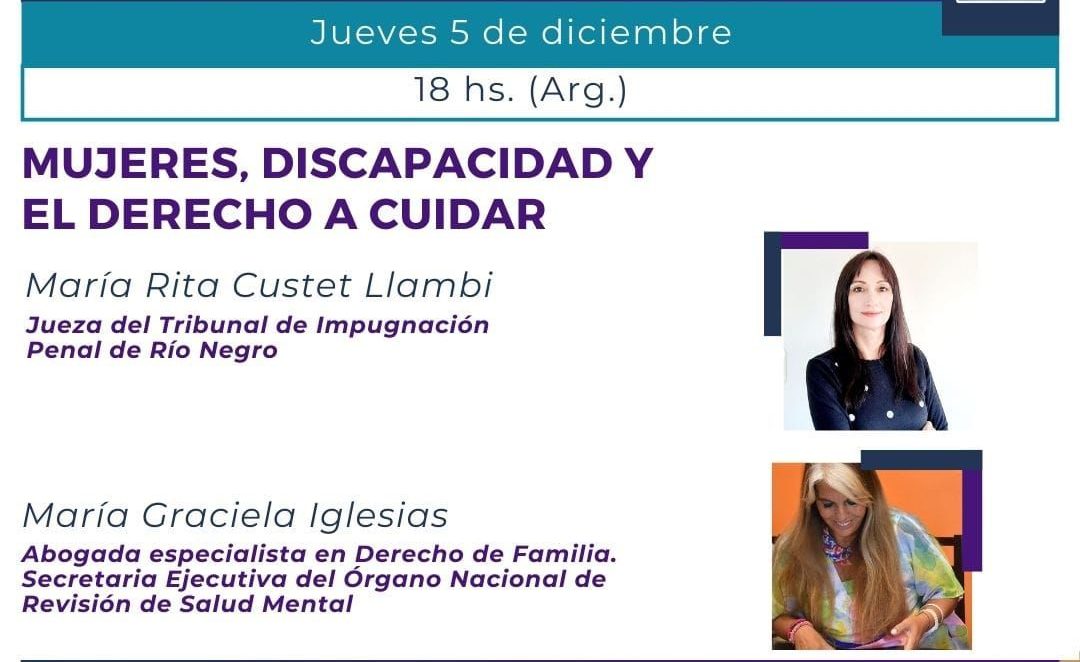 Jueves 5 de diciembre

18 hs. (Arg.)

MUJERES, DISCAPACIDAD Y EL DERECHO A CUIDAR

María Rita Custet Llambi

Jueza del Tribunal de Impugnación Penal de Río Negro

María Graciela Iglesias

Abogada especialista en Derecho de Familia. Secretaria Ejecutiva del Órgano Nacional de Revisión de Salud Mental